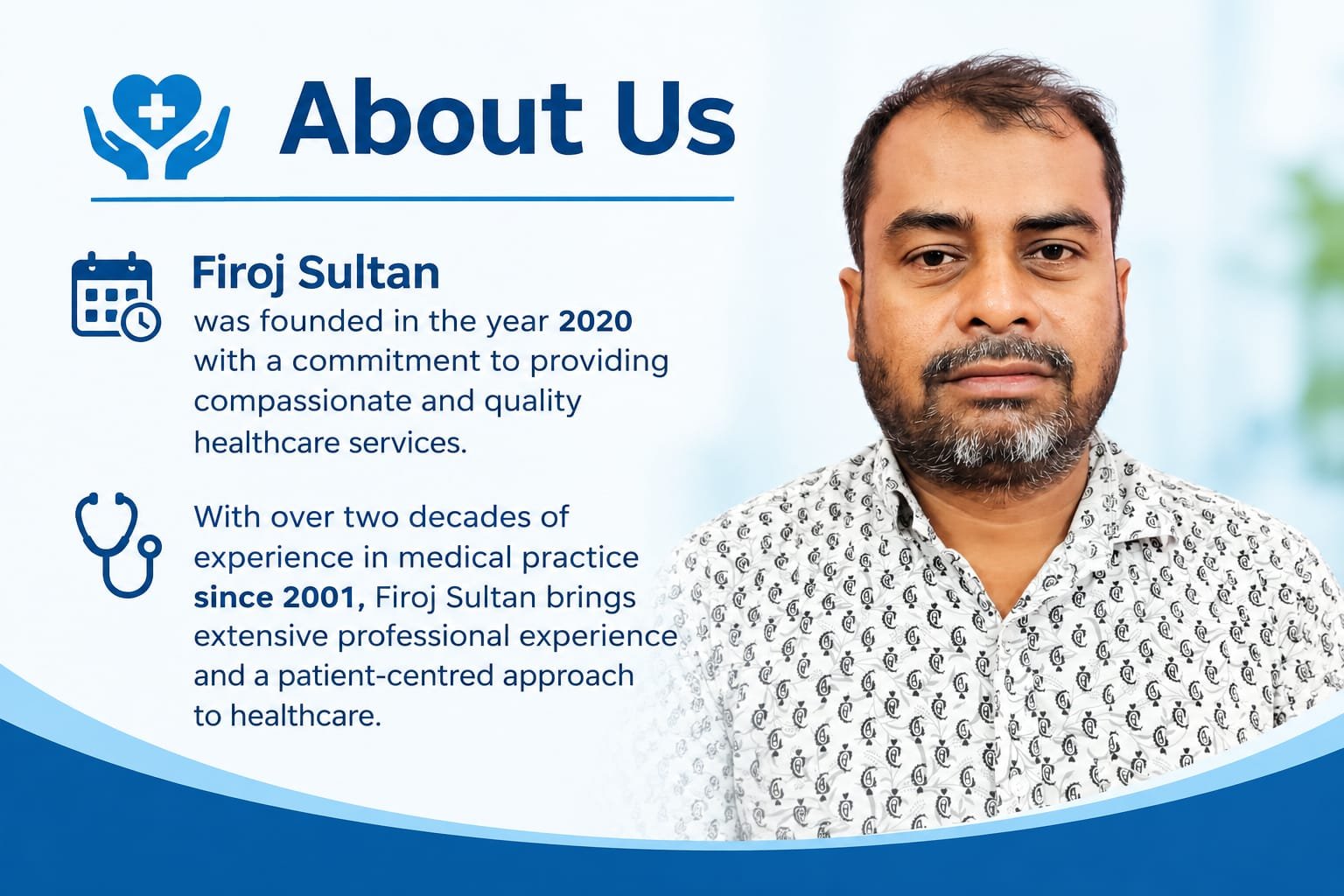 About Us

Firoj Sultan
was founded in the year 2020 with a commitment to providing compassionate and quality healthcare services.

With over two decades of experience in medical practice since 2001, Firoj Sultan brings extensive professional experience and a patient-centred approach to healthcare.